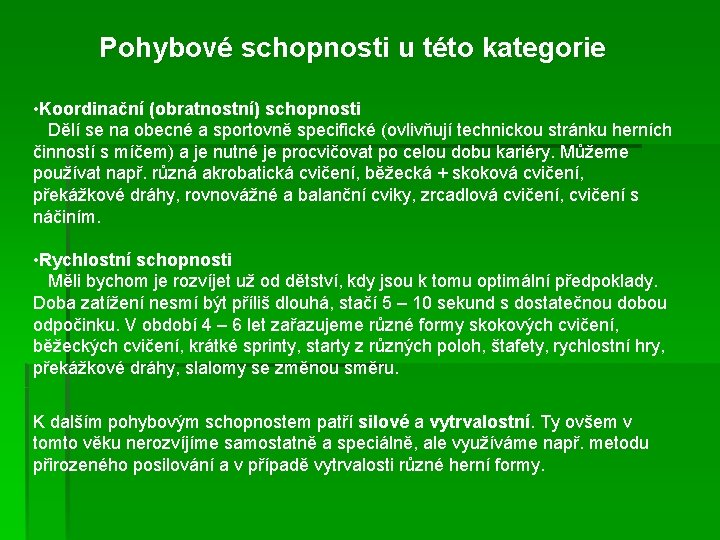 Pohybové schopnosti u této kategorie

•Koordinační (obratnostní) schopnosti
Dělí se na obecné a sportovně specifické (ovlivňují technickou stránku herních činností s míčem) a je nutné je procvičovat po celou dobu kariéry. Můžeme používat např. různá akrobatická cvičení, běžecká + skoková cvičení, překážkové dráhy, rovnovážné a balanční cviky, zrcadlová cvičení, cvičení s náčiním.

•Rychlostní schopnosti
Měli bychom je rozvíjet už od dětství, kdy jsou k tomu optimální předpoklady. Doba zatížení nesmí být příliš dlouhá, stačí 5 – 10 sekund s dostatečnou dobou odpočinku. V období 4 – 6 let zařazujeme různé formy skokových cvičení, běžeckých cvičení, krátké sprinty, starty z různých poloh, štafety, rychlostní hry, překážkové dráhy, slalomy se změnou směru.

K dalším pohybovým schopnostem patří silové a vytrvalostní. Ty ovšem v tomto věku nerozvíjíme samostatně a speciálně, ale využíváme např. metodu přirozeného posilování a v případě vytrvalosti různé herní formy.